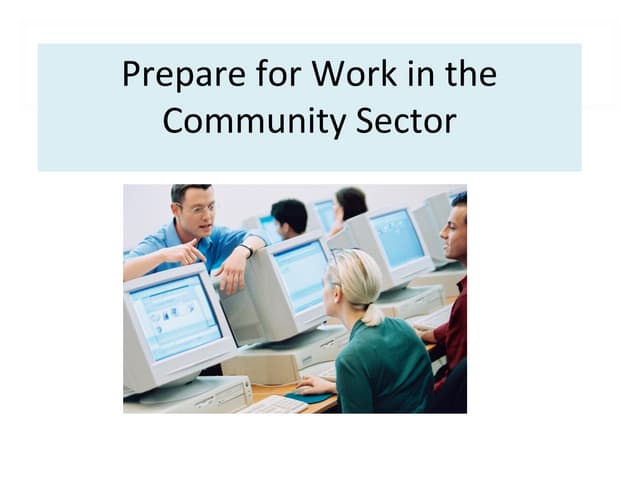 Prepare for Work in the Community Sector